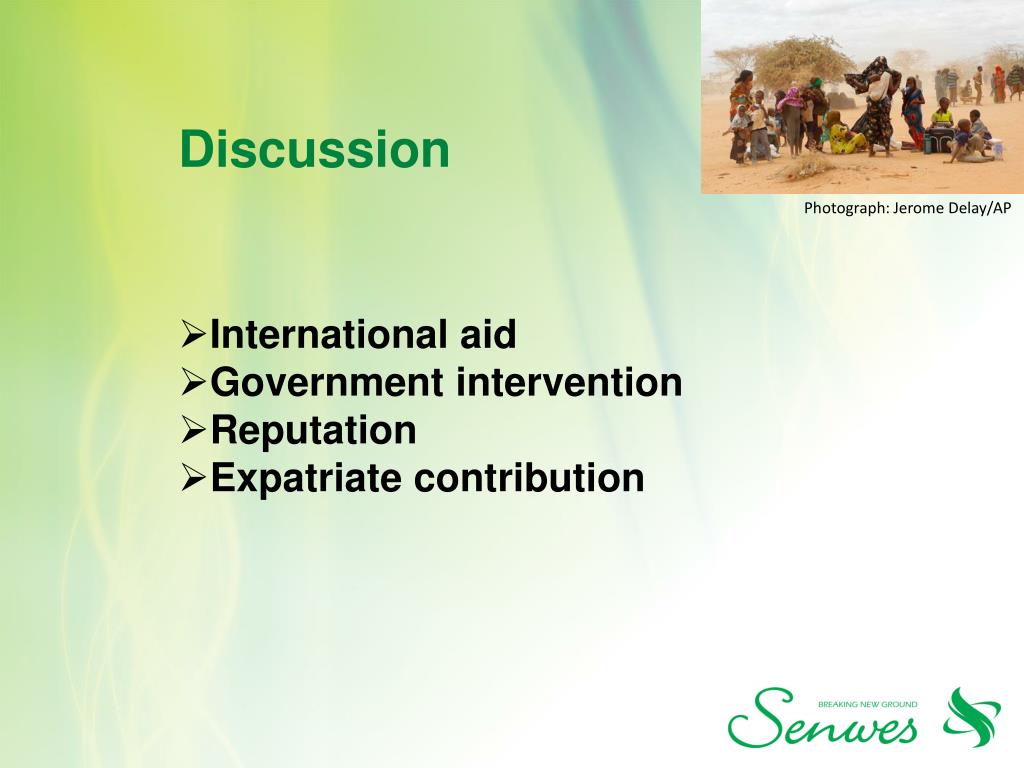 Discussion

Photograph: Jerome Delay/AP

➢International aid
➢Government intervention
➢Reputation
➢Expatriate contribution

BREAKING NEW GROUND
Senwes